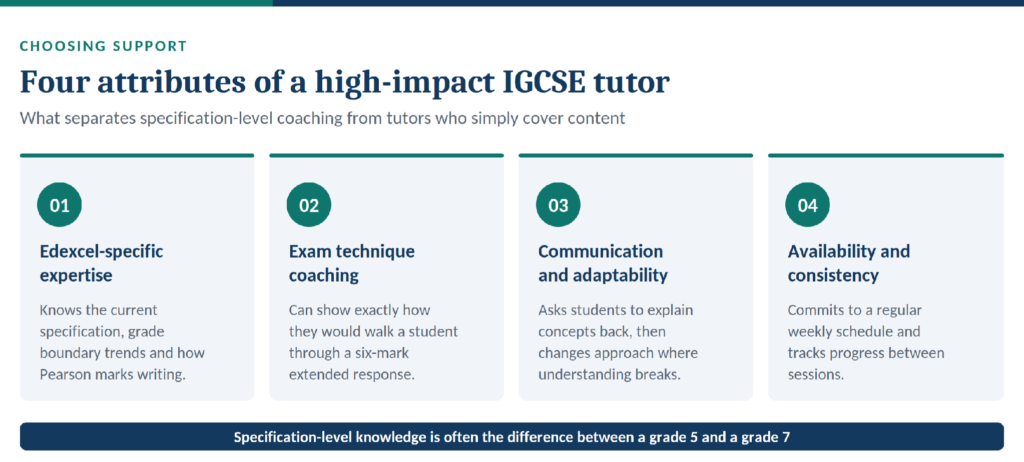 CHOOSING SUPPORT

Four attributes of a high-impact IGCSE tutor

What separates specification-level coaching from tutors who simply cover content

01

Edexcel-specific expertise

Knows the current specification, grade boundary trends and how Pearson marks writing.

02

Exam technique coaching

Can show exactly how they would walk a student through a six-mark extended response.

03

Communication and adaptability

Asks students to explain concepts back, then changes approach where understanding breaks.

04

Availability and consistency

Commits to a regular weekly schedule and tracks progress between sessions.

Specification-level knowledge is often the difference between a grade 5 and a grade 7